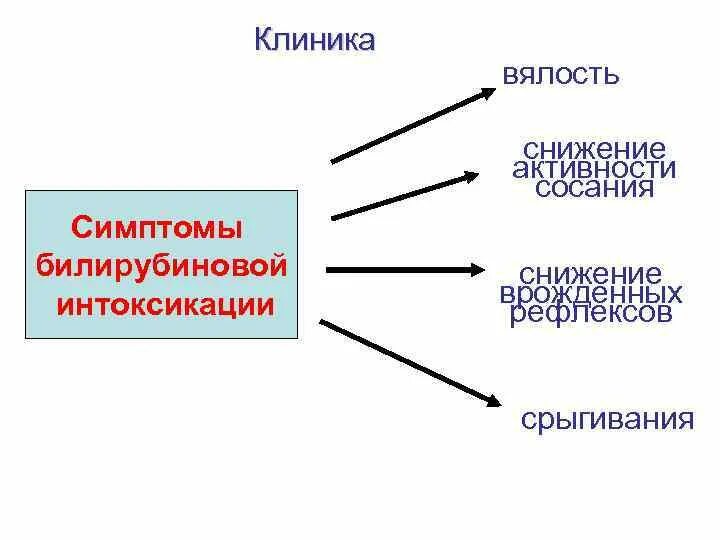 Клиника

Симптомы билирубиновой интоксикации

вялость

снижение активности сосания

снижение врожденных рефлексов

срыгивания